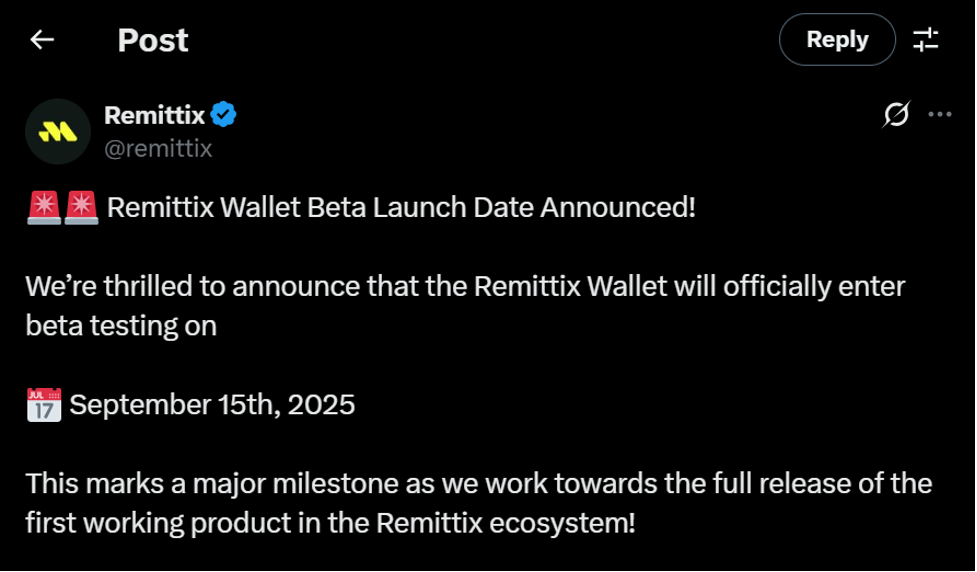 Post

Reply

Remittix
@remittix

🚨🚨 Remittix Wallet Beta Launch Date Announced!

We're thrilled to announce that the Remittix Wallet will officially enter beta testing on

📅 September 15th, 2025

This marks a major milestone as we work towards the full release of the first working product in the Remittix ecosystem!